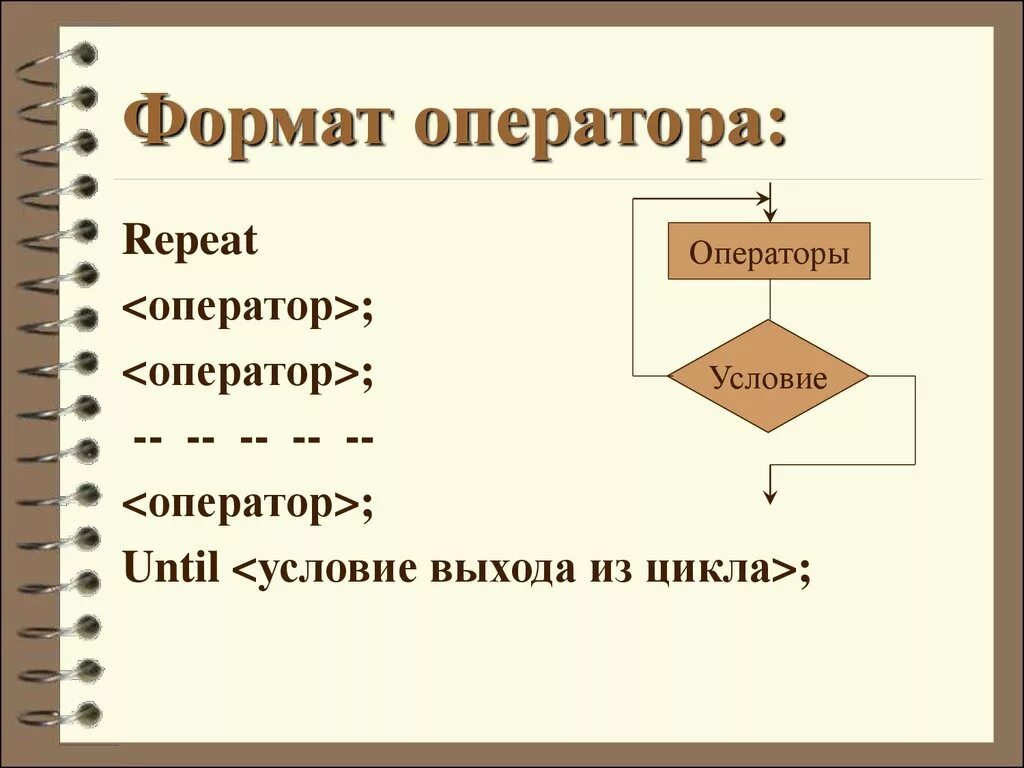 Формат оператора:

Repeat
<оператор>;
<оператор>;
-- -- -- -- --
<оператор>;
Until <условие выхода из цикла>;

Операторы

Условие